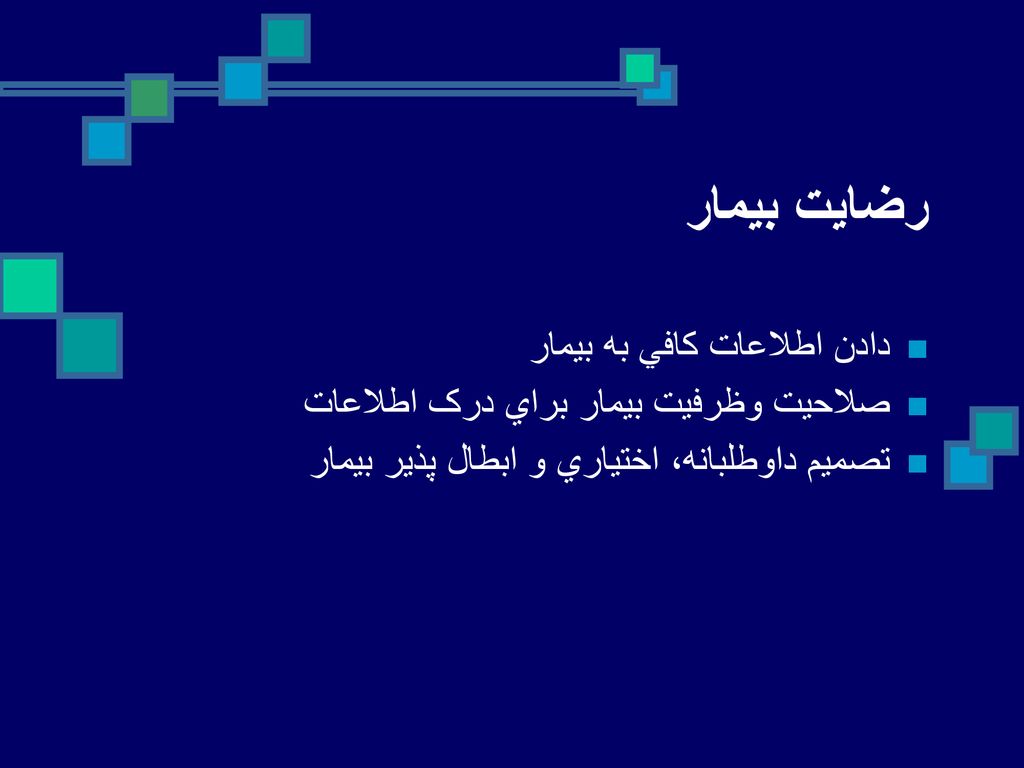 رضايت بيمار

دادن اطلاعات كافي به بيمار
صلاحيت وظرفيت بيمار براي درک اطلاعات
تصميم داوطلبانه، اختياري و ابطال پذير بيمار